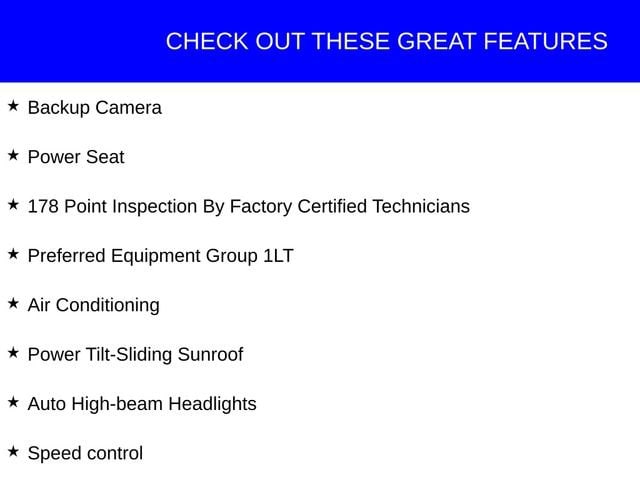 CHECK OUT THESE GREAT FEATURES

★ Backup Camera

★ Power Seat

★ 178 Point Inspection By Factory Certified Technicians

★ Preferred Equipment Group 1LT

★ Air Conditioning

★ Power Tilt-Sliding Sunroof

★ Auto High-beam Headlights

★ Speed control